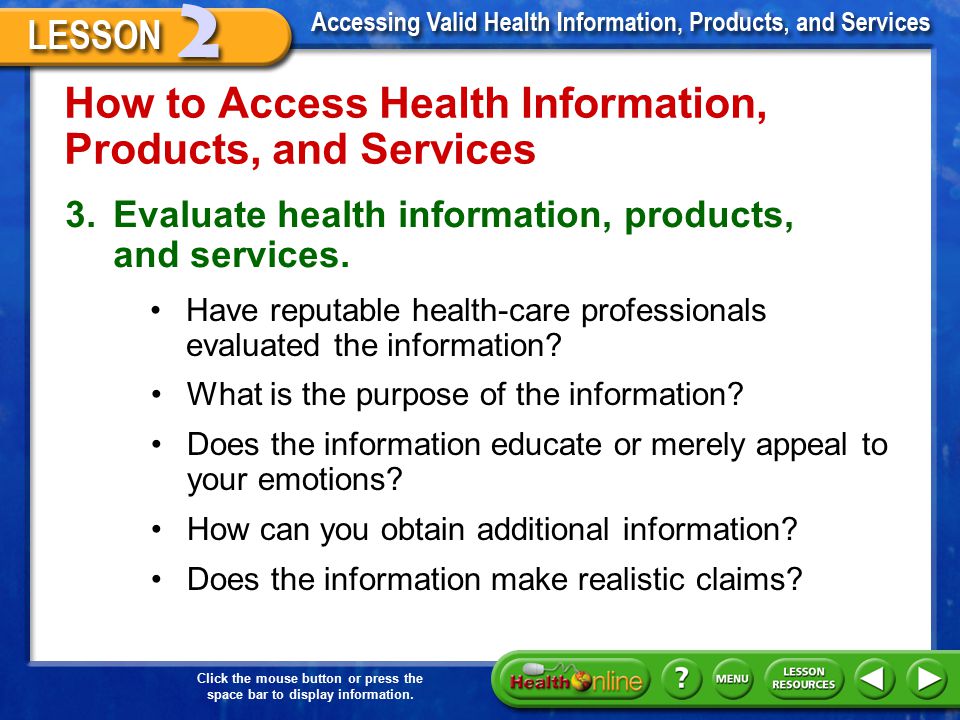 LESSON 2

Accessing Valid Health Information, Products, and Services

How to Access Health Information, Products, and Services

3. Evaluate health information, products, and services.

• Have reputable health-care professionals evaluated the information?

• What is the purpose of the information?

• Does the information educate or merely appeal to your emotions?

• How can you obtain additional information?

• Does the information make realistic claims?

Click the mouse button or press the space bar to display information.

Health Online

?

MENU

LESSON RESOURCES